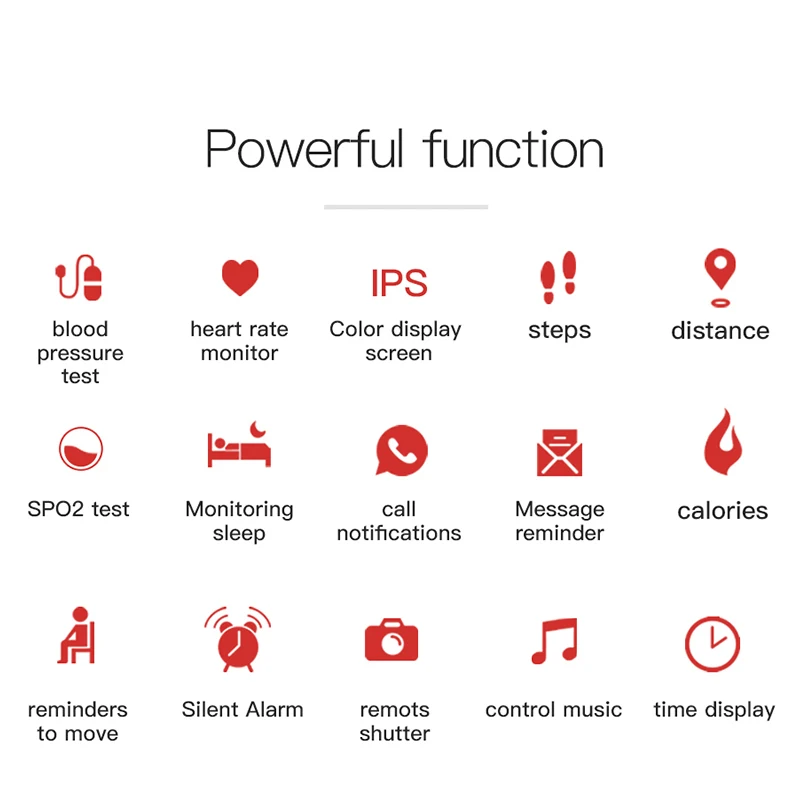 Powerful function

blood pressure test

heart rate monitor

IPS
Color display screen

steps

distance

SPO2 test

Monitoring sleep

call notifications

Message reminder

calories

reminders to move

Silent Alarm

remots shutter

control music

time display